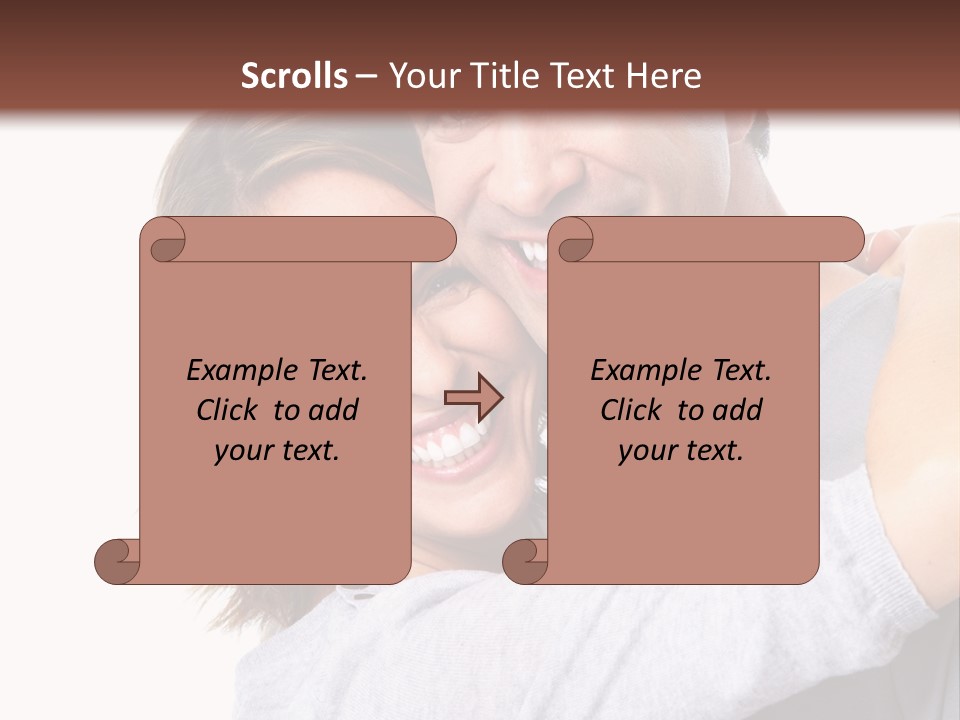 Scrolls – Your Title Text Here

Example Text. Click to add your text.

Example Text. Click to add your text.